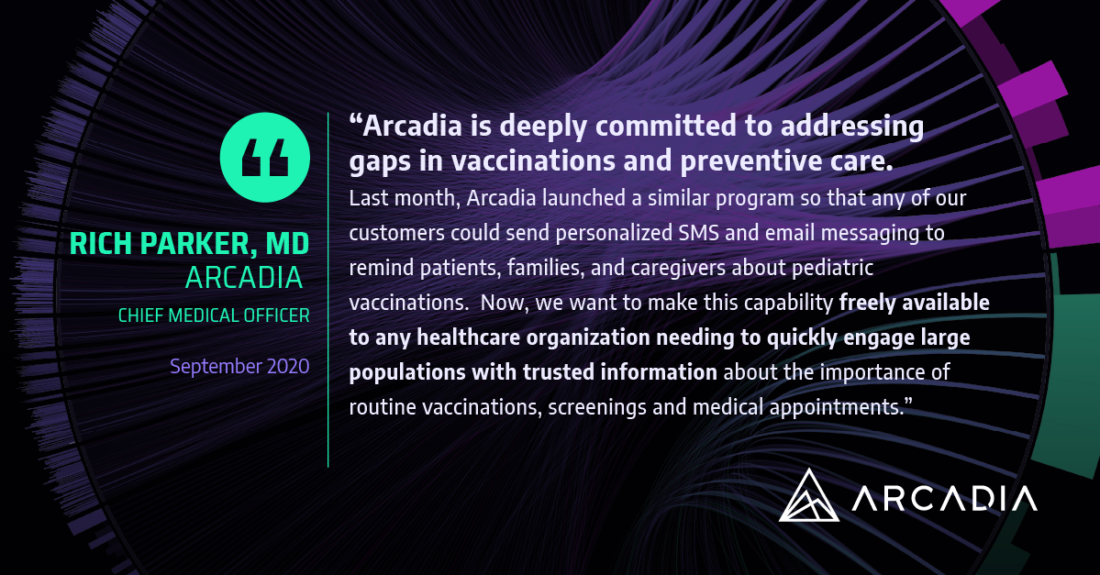 “

RICH PARKER, MD
ARCADIA
CHIEF MEDICAL OFFICER

September 2020

“Arcadia is deeply committed to addressing gaps in vaccinations and preventive care.
Last month, Arcadia launched a similar program so that any of our customers could send personalized SMS and email messaging to remind patients, families, and caregivers about pediatric vaccinations. Now, we want to make this capability freely available to any healthcare organization needing to quickly engage large populations with trusted information about the importance of routine vaccinations, screenings and medical appointments.”

ARCADIA